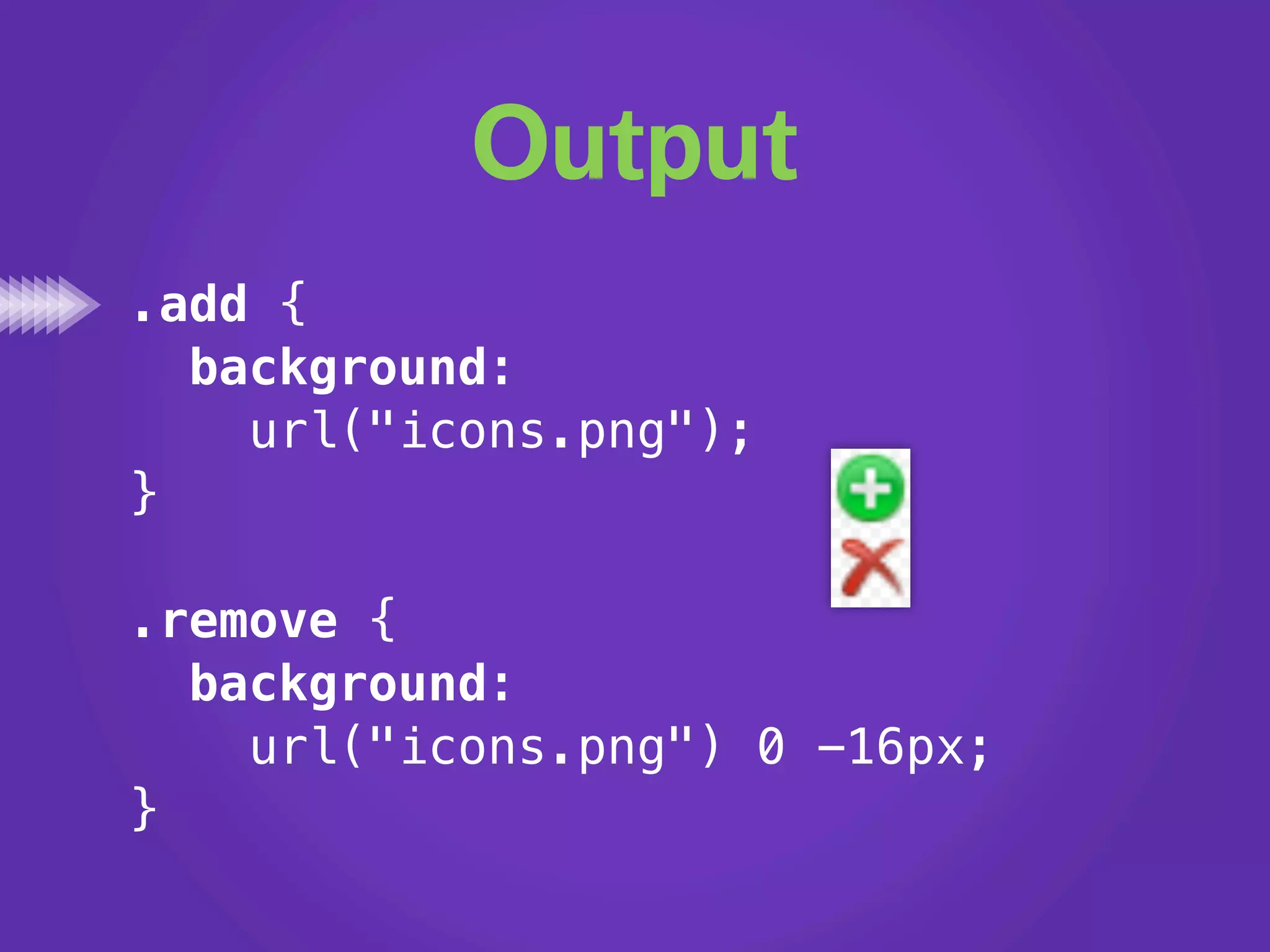 Output

.add {
  background:
    url("icons.png");
}

.remove {
  background:
    url("icons.png") 0 -16px;
}